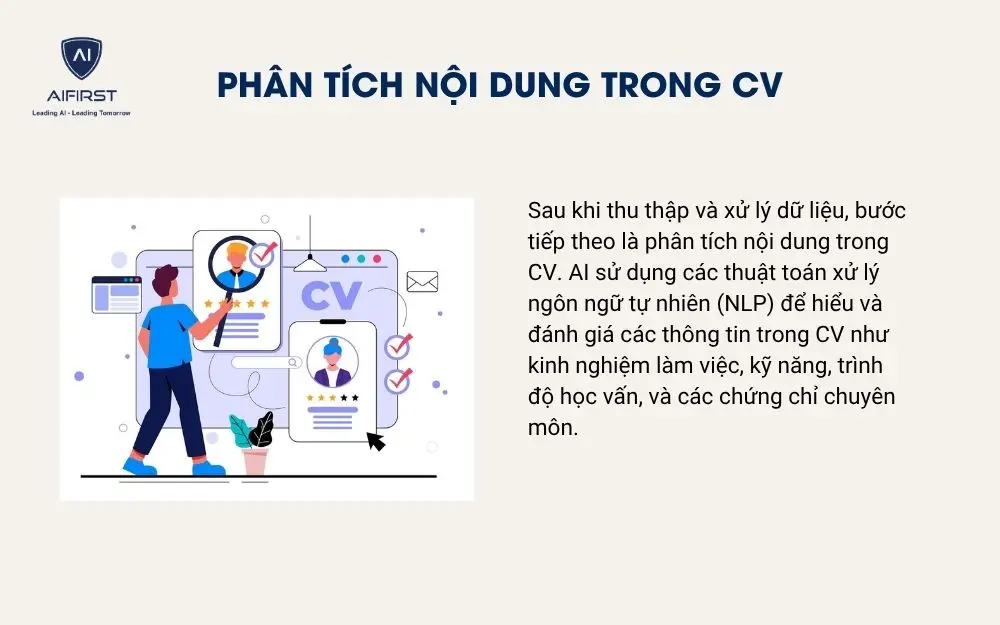 AI
AIFIRST
Leading AI - Leading Tomorrow

PHÂN TÍCH NỘI DUNG TRONG CV

CV

Sau khi thu thập và xử lý dữ liệu, bước tiếp theo là phân tích nội dung trong CV. AI sử dụng các thuật toán xử lý ngôn ngữ tự nhiên (NLP) để hiểu và đánh giá các thông tin trong CV như kinh nghiệm làm việc, kỹ năng, trình độ học vấn, và các chứng chỉ chuyên môn.